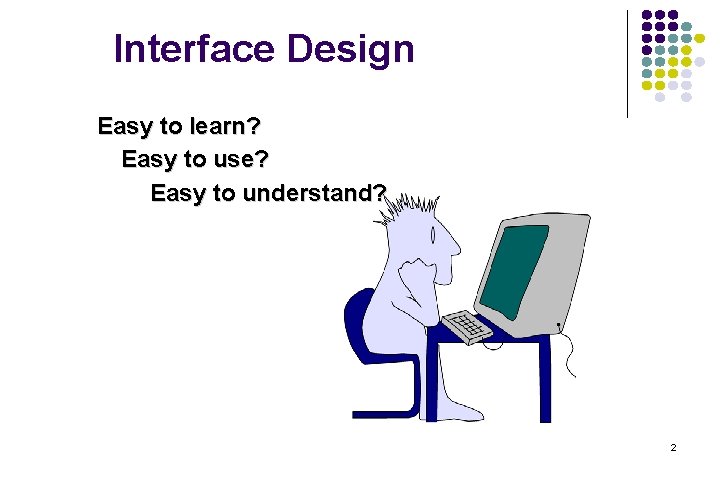 Interface Design

Easy to learn?

Easy to use?

Easy to understand?

2